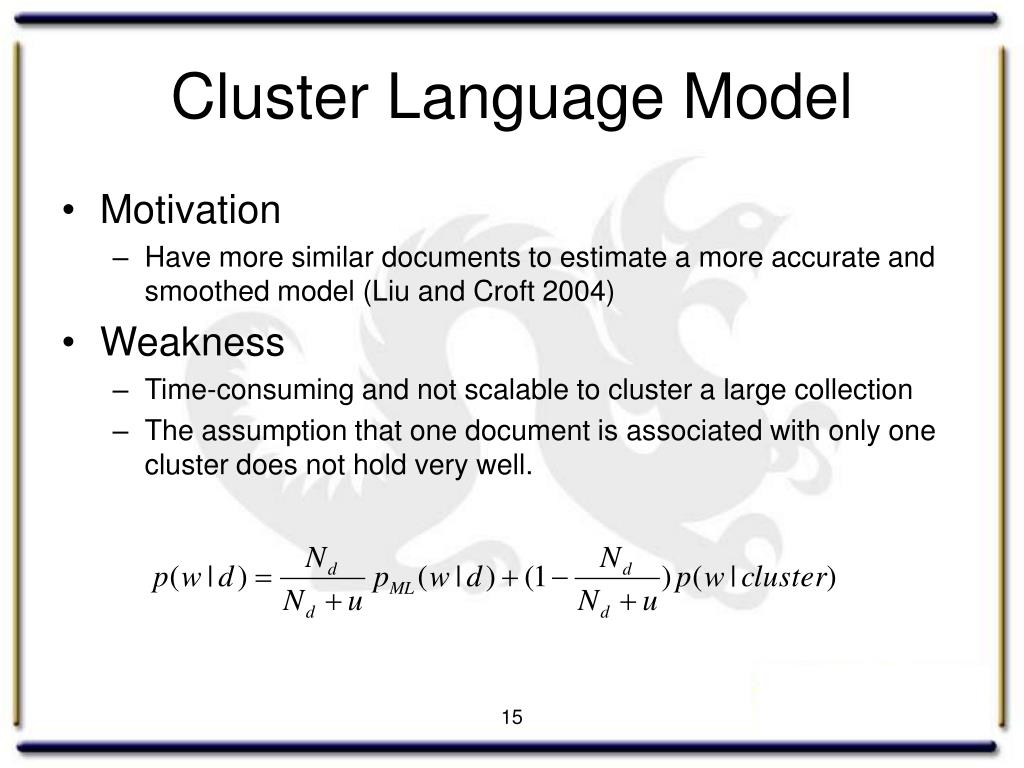 Cluster Language Model

• Motivation
– Have more similar documents to estimate a more accurate and smoothed model (Liu and Croft 2004)
• Weakness
– Time-consuming and not scalable to cluster a large collection
– The assumption that one document is associated with only one cluster does not hold very well.

$p(w|d) = \frac{N_d}{N_d + u} p_{ML}(w|d) + (1 - \frac{N_d}{N_d + u}) p(w|cluster)$

15